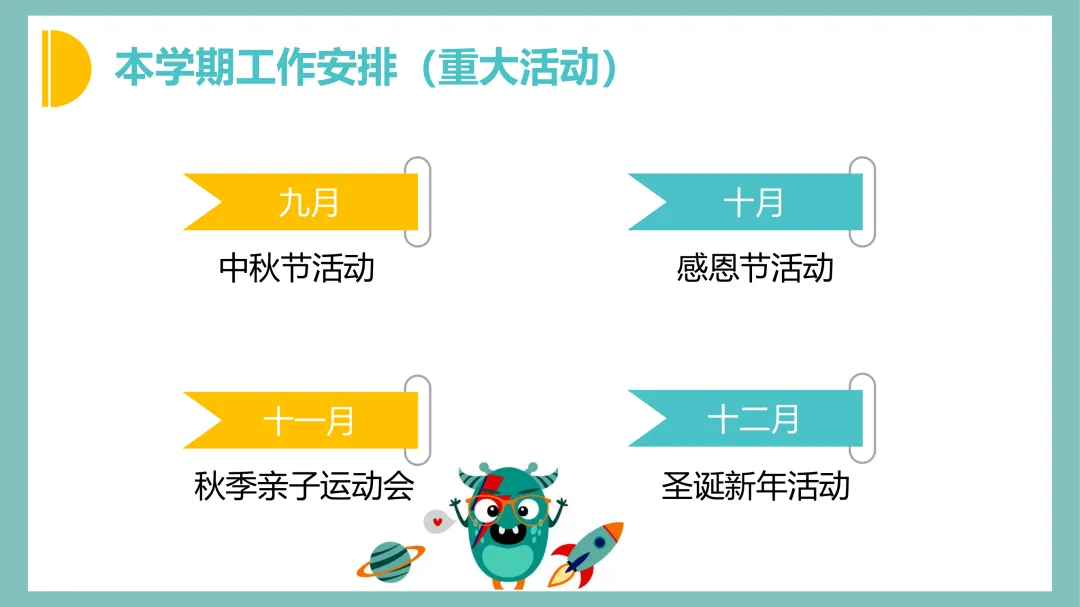 本学期工作安排（重大活动）

九月
中秋节活动

十月
感恩节活动

十一月
秋季亲子运动会

十二月
圣诞新年活动